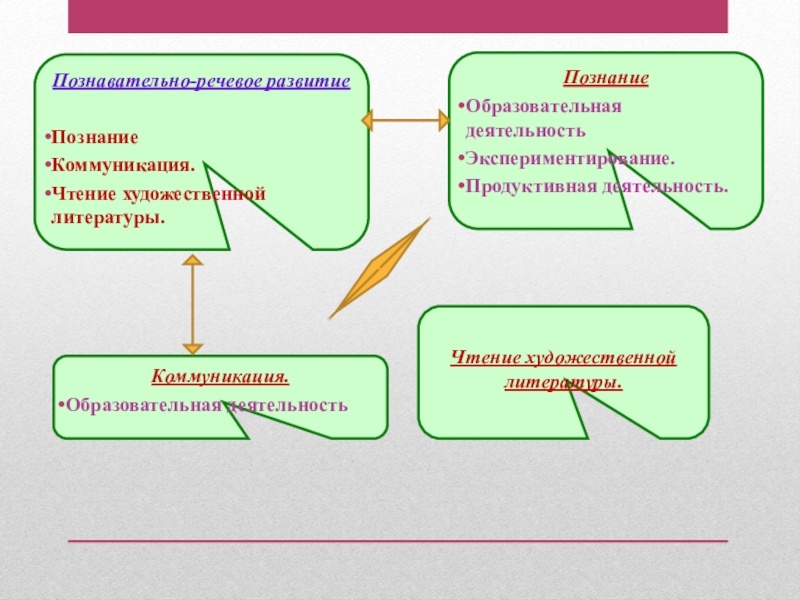 Познавательно-речевое развитие

•Познание
•Коммуникация.
•Чтение художественной литературы.

Познание
•Образовательная деятельность
•Экспериментирование.
•Продуктивная деятельность.

Коммуникация.
•Образовательная деятельность

Чтение художественной литературы.